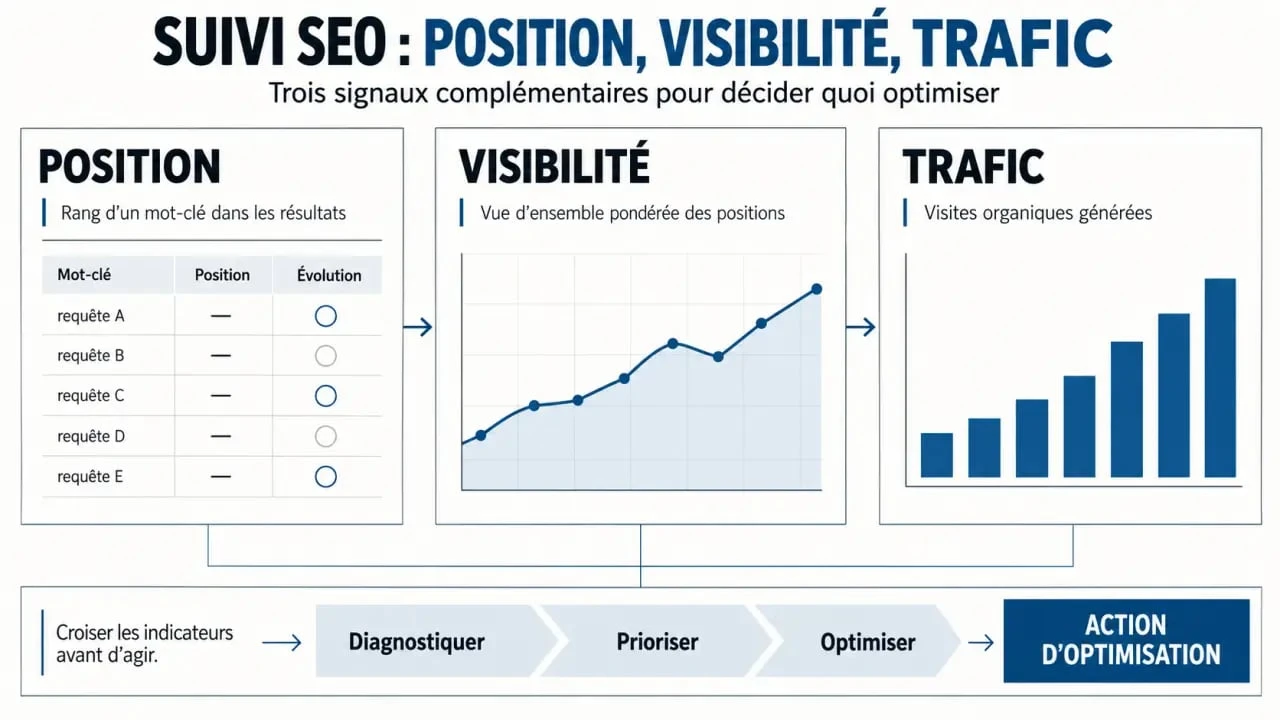 SUIVI SEO : POSITION, VISIBILITÉ, TRAFIC
Trois signaux complémentaires pour décider quoi optimiser

POSITION
Rang d'un mot-clé dans les résultats

| Mot-clé | Position | Évolution |
|---|---|---|
| requête A | — | |
| requête B | — | |
| requête C | — | |
| requête D | — | |
| requête E | — | |

VISIBILITÉ
Vue d'ensemble pondérée des positions

TRAFIC
Visites organiques générées

Croiser les indicateurs avant d'agir.
Diagnostiquer
Prioriser
Optimiser
ACTION D'OPTIMISATION